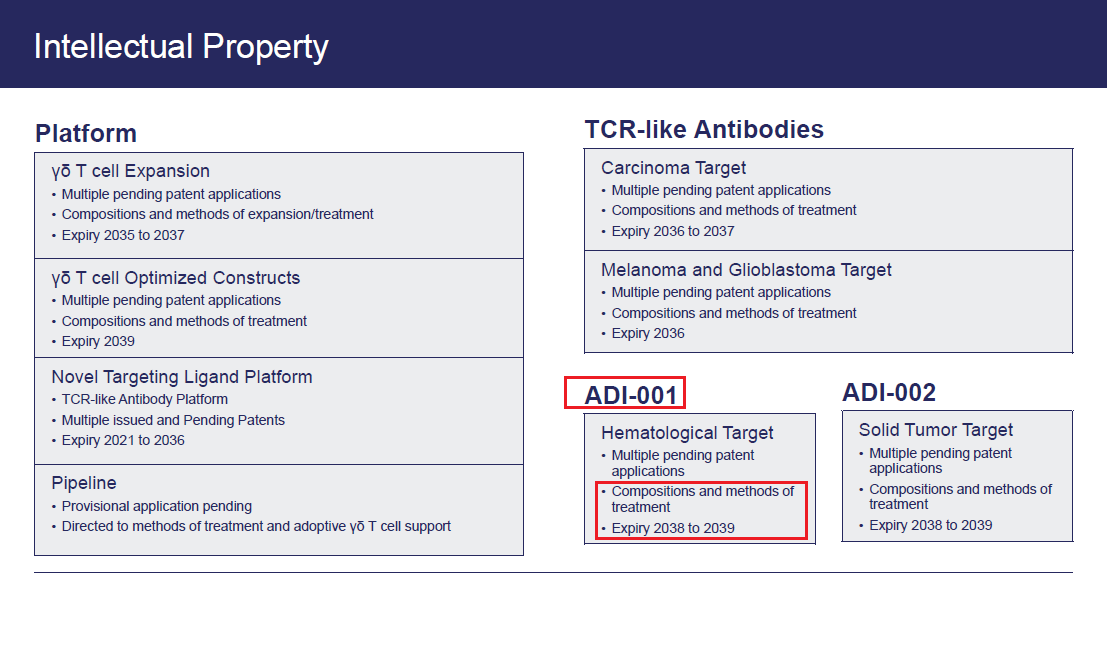 Intellectual Property

Platform

γδ T cell Expansion
• Multiple pending patent applications
• Compositions and methods of expansion/treatment
• Expiry 2035 to 2037

γδ T cell Optimized Constructs
• Multiple pending patent applications
• Compositions and methods of treatment
• Expiry 2039

Novel Targeting Ligand Platform
• TCR-like Antibody Platform
• Multiple issued and Pending Patents
• Expiry 2021 to 2036

Pipeline
• Provisional application pending
• Directed to methods of treatment and adoptive γδ T cell support

TCR-like Antibodies

Carcinoma Target
• Multiple pending patent applications
• Compositions and methods of treatment
• Expiry 2036 to 2037

Melanoma and Glioblastoma Target
• Multiple pending patent applications
• Compositions and methods of treatment
• Expiry 2036

ADI-001

Hematological Target
• Multiple pending patent applications
• Compositions and methods of treatment
• Expiry 2038 to 2039

ADI-002

Solid Tumor Target
• Multiple pending patent applications
• Compositions and methods of treatment
• Expiry 2038 to 2039